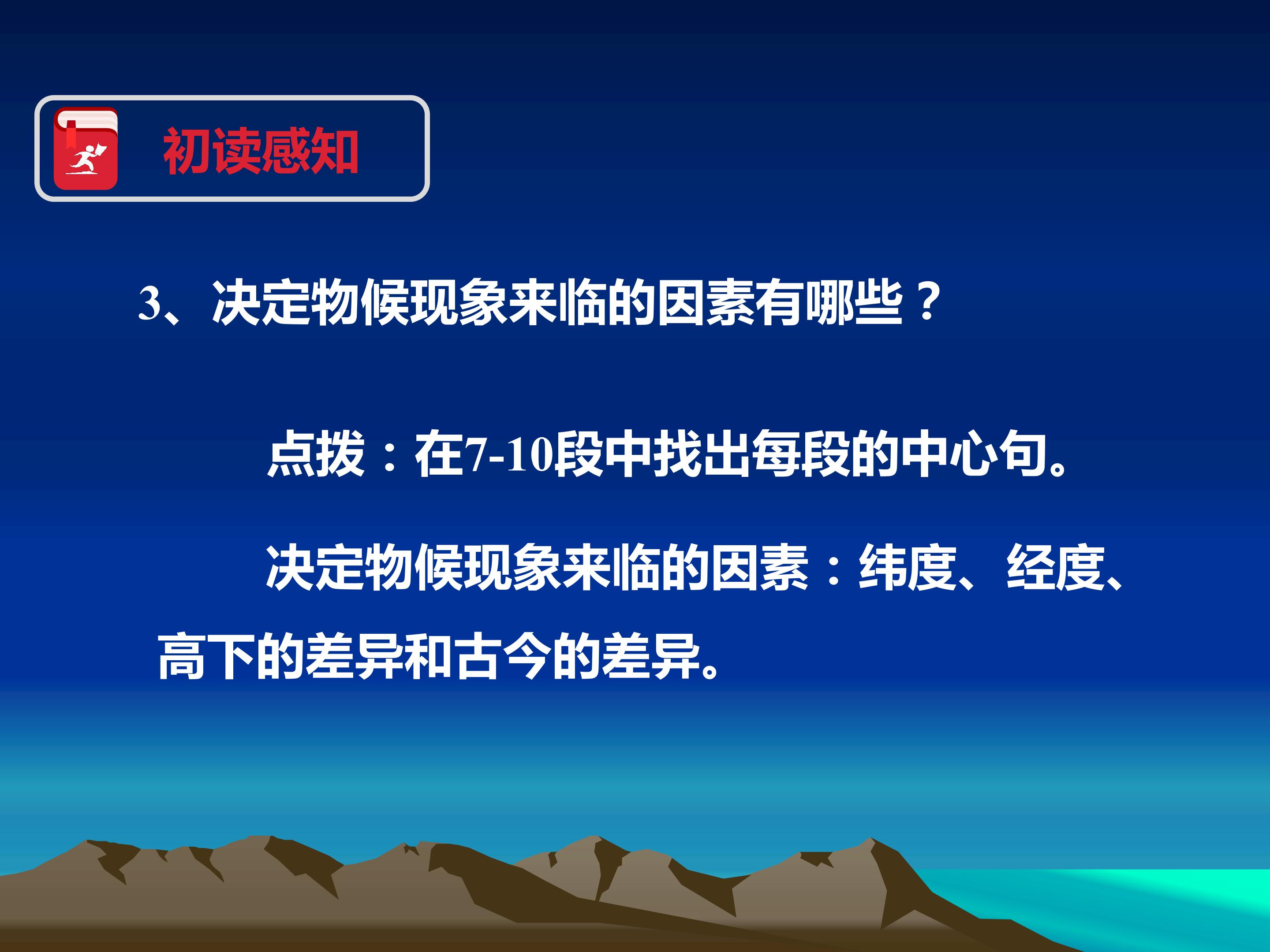 初读感知

3、决定物候现象来临的因素有哪些？

点拨：在7-10段中找出每段的中心句。

决定物候现象来临的因素：纬度、经度、高下的差异和古今的差异。